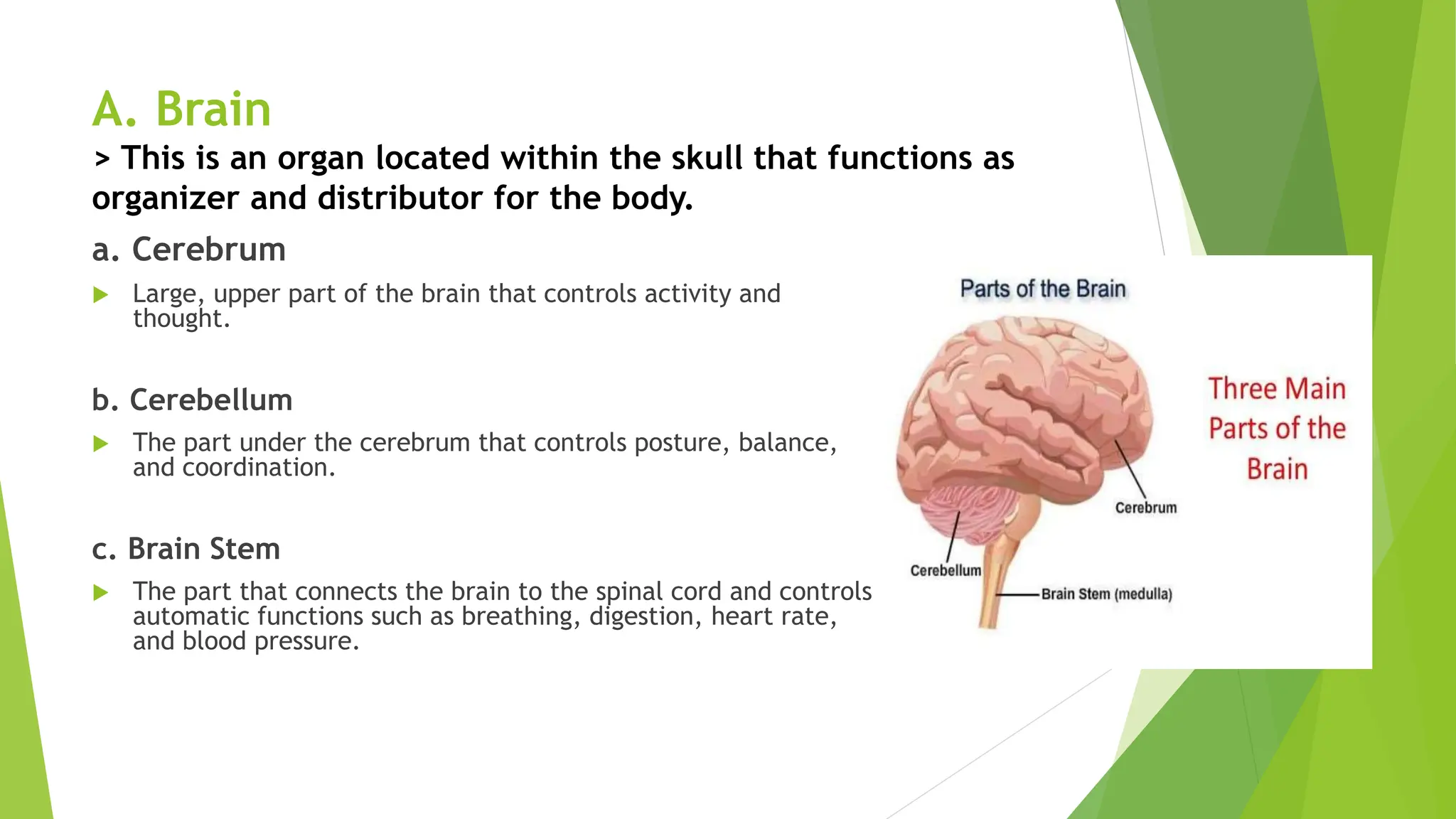 A. Brain

> This is an organ located within the skull that functions as organizer and distributor for the body.

a. Cerebrum

Large, upper part of the brain that controls activity and thought.

b. Cerebellum

The part under the cerebrum that controls posture, balance, and coordination.

c. Brain Stem

The part that connects the brain to the spinal cord and controls automatic functions such as breathing, digestion, heart rate, and blood pressure.

Parts of the Brain

Cerebrum

Cerebellum

Brain Stem (medulla)

Three Main Parts of the Brain